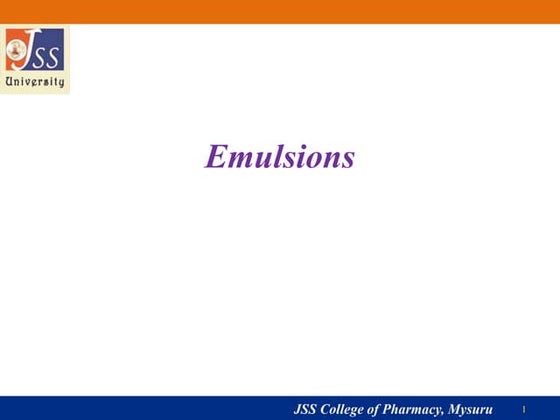 JSS
University

Emulsions

JSS College of Pharmacy, Mysuru 1